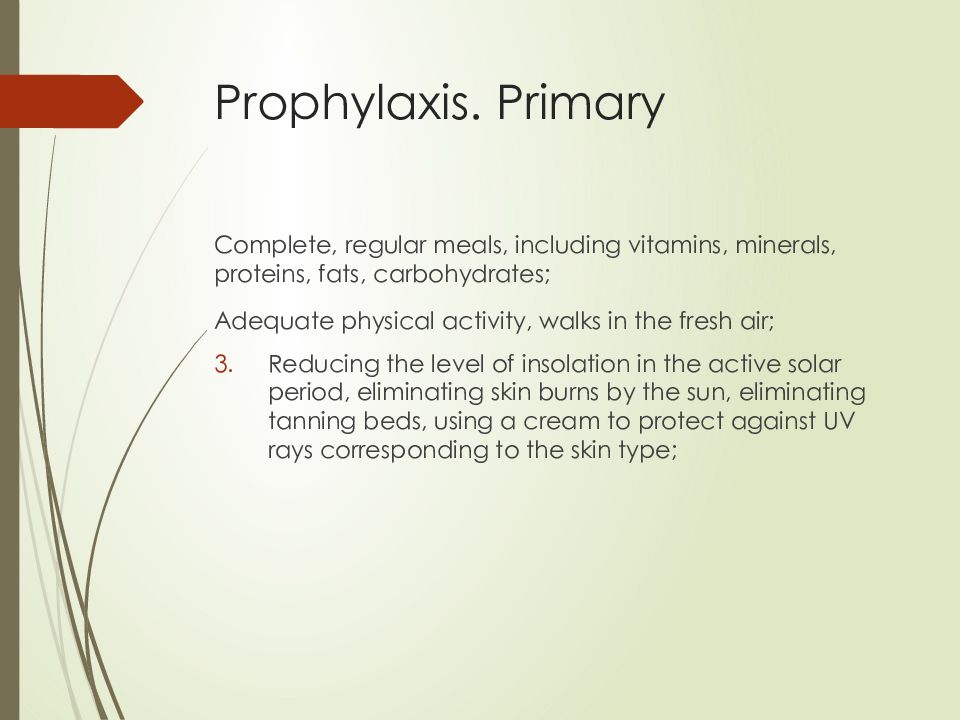 Prophylaxis. Primary

Complete, regular meals, including vitamins, minerals, proteins, fats, carbohydrates;

Adequate physical activity, walks in the fresh air;

3. Reducing the level of insolation in the active solar period, eliminating skin burns by the sun, eliminating tanning beds, using a cream to protect against UV rays corresponding to the skin type;